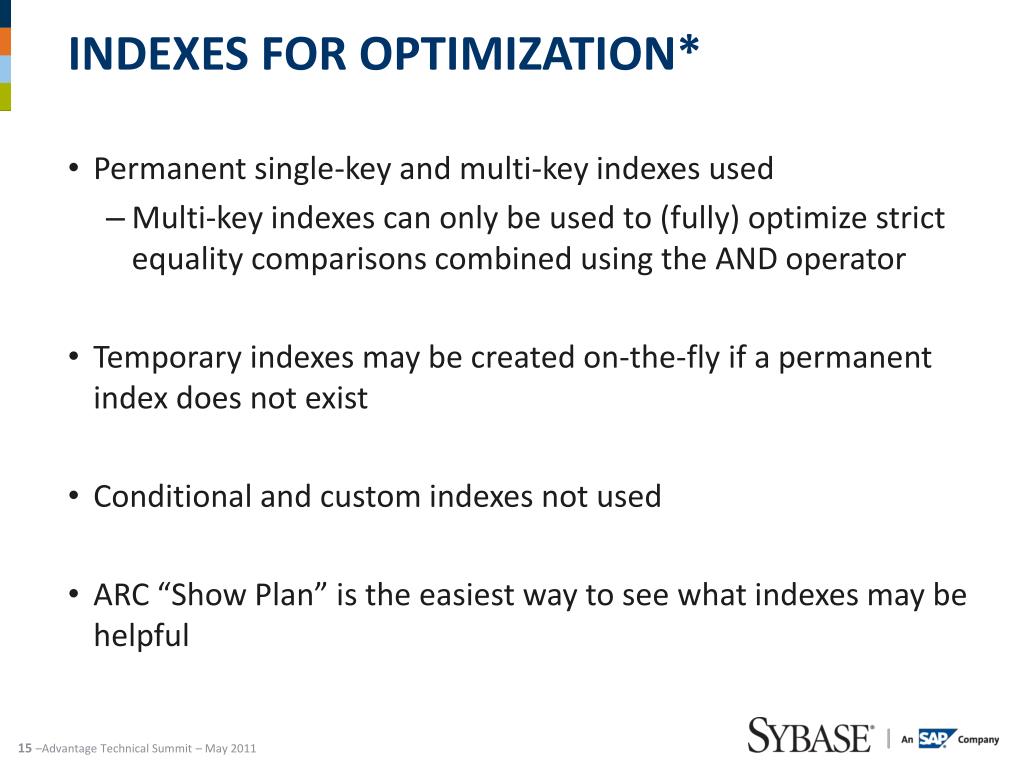 INDEXES FOR OPTIMIZATION*

• Permanent single-key and multi-key indexes used
– Multi-key indexes can only be used to (fully) optimize strict equality comparisons combined using the AND operator

• Temporary indexes may be created on-the-fly if a permanent index does not exist

• Conditional and custom indexes not used

• ARC “Show Plan” is the easiest way to see what indexes may be helpful

15 –Advantage Technical Summit – May 2011

SYBASE® | An SAP Company